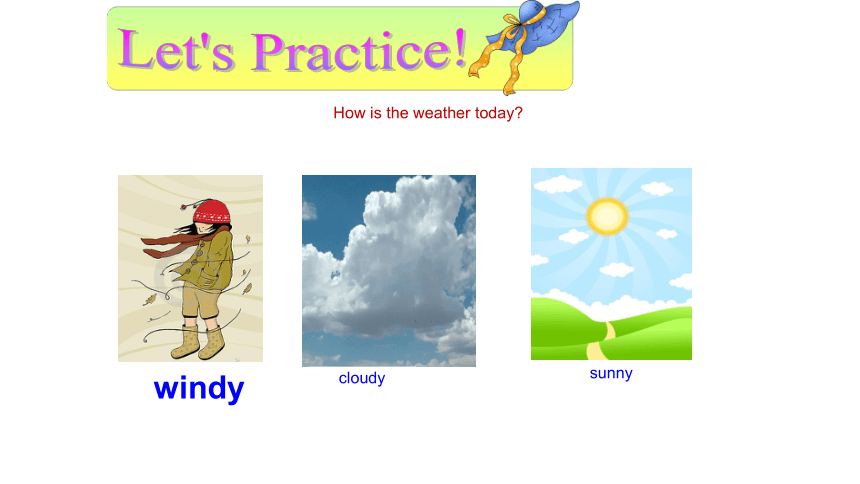 Let's Practice!

How is the weather today?

windy

cloudy

sunny